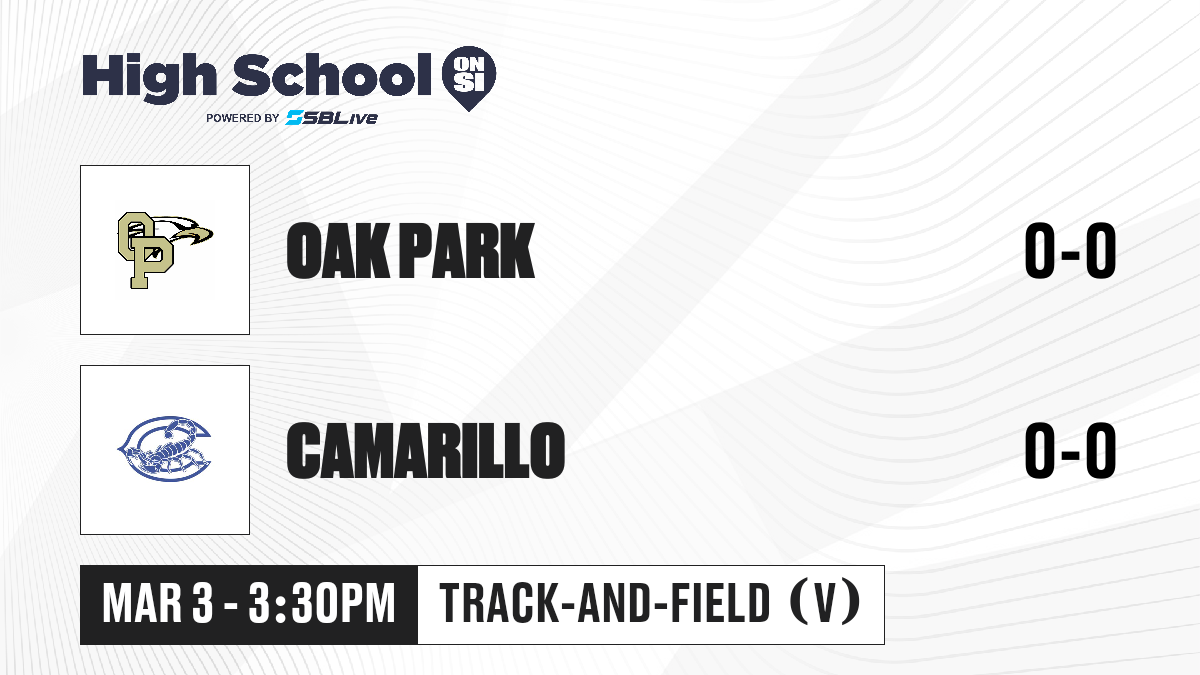 High School ON SI
POWERED BY SBLive

OP

OAK PARK

0-0

CAMARILLO

0-0

MAR 3 - 3:30PM

TRACK-AND-FIELD (V)